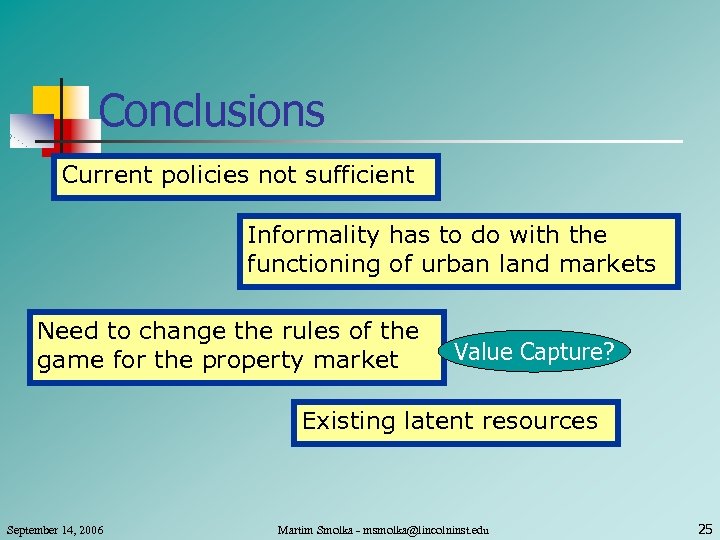 Conclusions

Current policies not sufficient

Informality has to do with the functioning of urban land markets

Need to change the rules of the game for the property market

Value Capture?

Existing latent resources

September 14, 2006

Martim Smolka - msmolka@lincolninst.edu

25